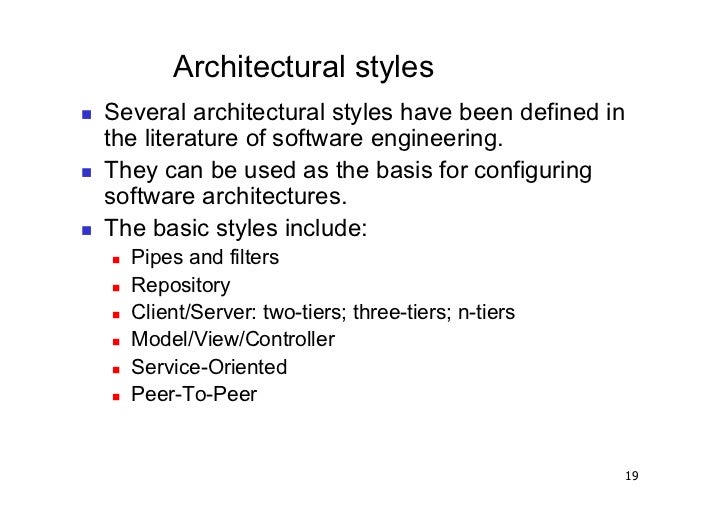 Architectural styles

- Several architectural styles have been defined in the literature of software engineering.
- They can be used as the basis for configuring software architectures.
- The basic styles include:
  - Pipes and filters
  - Repository
  - Client/Server: two-tiers; three-tiers; n-tiers
  - Model/View/Controller
  - Service-Oriented
  - Peer-To-Peer

19